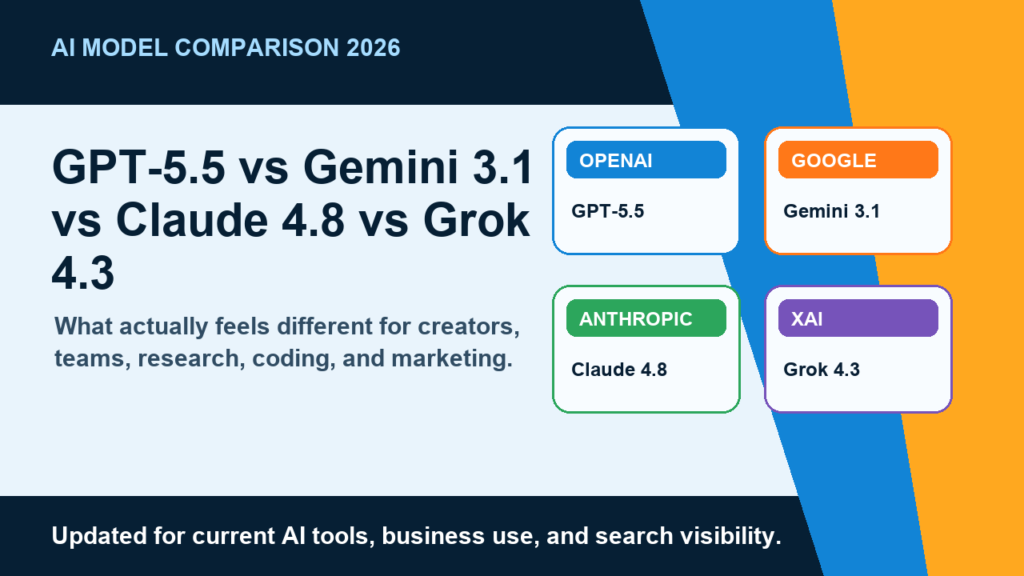 AI MODEL COMPARISON 2026

GPT-5.5 vs Gemini 3.1 vs Claude 4.8 vs Grok 4.3

What actually feels different for creators, teams, research, coding, and marketing.

OPENAI
GPT-5.5

GOOGLE
Gemini 3.1

ANTHROPIC
Claude 4.8

XAI
Grok 4.3

Updated for current AI tools, business use, and search visibility.